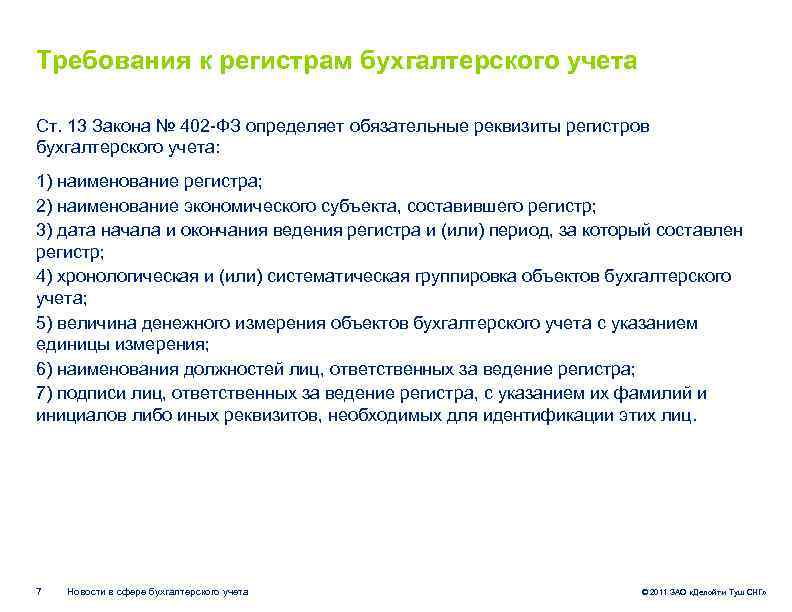 Требования к регистрам бухгалтерского учета

Ст. 13 Закона № 402-ФЗ определяет обязательные реквизиты регистров бухгалтерского учета:

1) наименование регистра;
2) наименование экономического субъекта, составившего регистр;
3) дата начала и окончания ведения регистра и (или) период, за который составлен регистр;
4) хронологическая и (или) систематическая группировка объектов бухгалтерского учета;
5) величина денежного измерения объектов бухгалтерского учета с указанием единицы измерения;
6) наименования должностей лиц, ответственных за ведение регистра;
7) подписи лиц, ответственных за ведение регистра, с указанием их фамилий и инициалов либо иных реквизитов, необходимых для идентификации этих лиц.

7 Новости в сфере бухгалтерского учета

© 2011 ЗАО «Делойт и Туш СНГ»